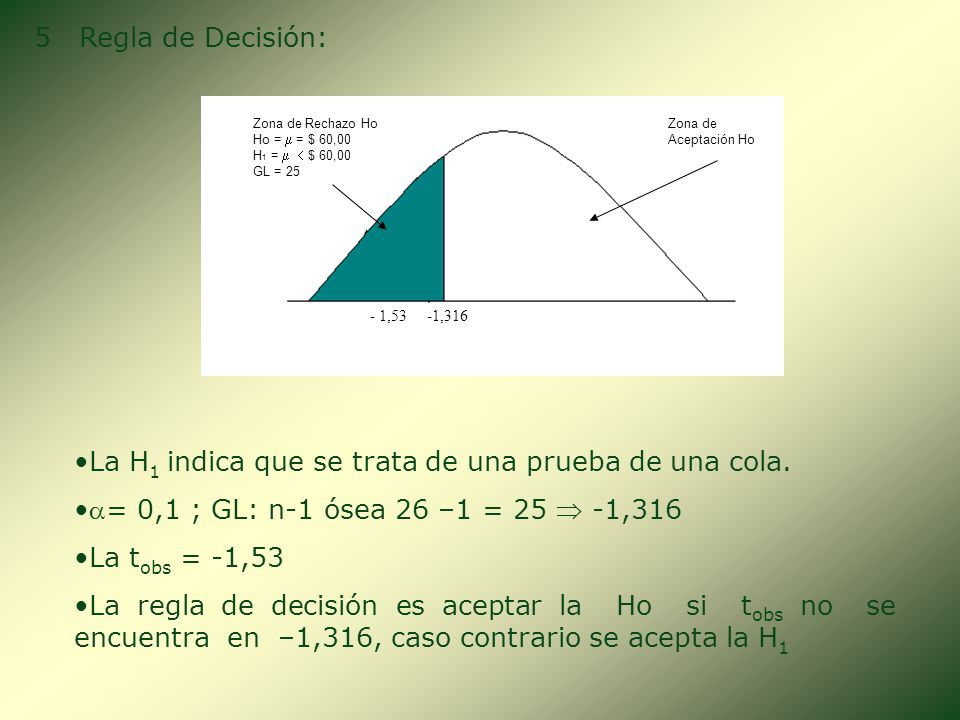 5 Regla de Decisión:

Zona de Rechazo Ho
Ho = $\mu$ = \$ 60,00
$H_1$ = $\mu$ < \$ 60,00
GL = 25

Zona de Aceptación Ho

- 1,53 -1,316

•La $H_1$ indica que se trata de una prueba de una cola.

•$\alpha$= 0,1 ; GL: n-1 ósea 26 –1 = 25 $\Rightarrow$ -1,316

•La $t_{obs}$ = -1,53

•La regla de decisión es aceptar la Ho si $t_{obs}$ no se encuentra en –1,316, caso contrario se acepta la $H_1$